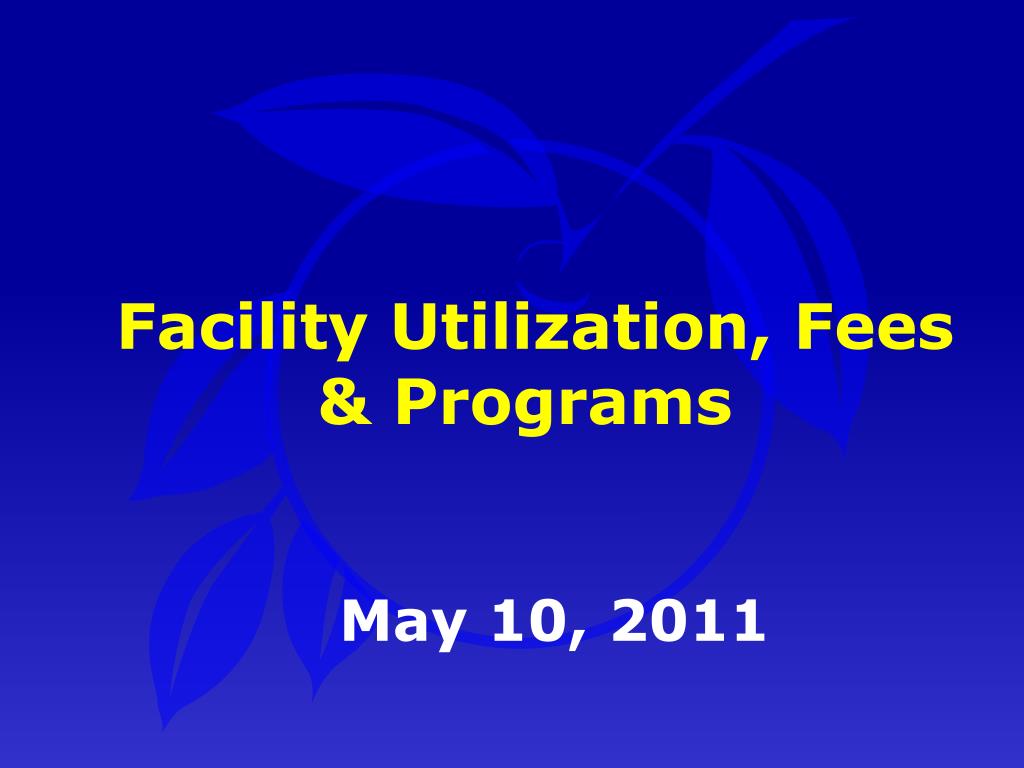 Facility Utilization, Fees & Programs

May 10, 2011